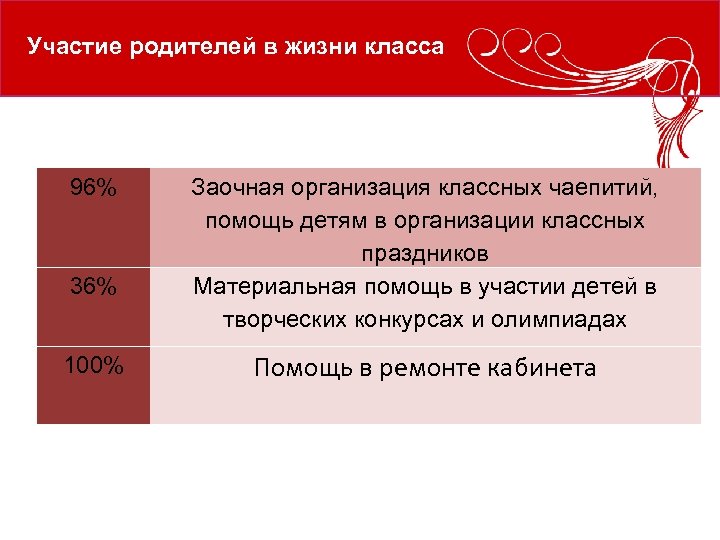 Участие родителей в жизни класса

| 96% | Заочная организация классных чаепитий, помощь детям в организации классных праздников |
|---|---|
| 36% | Материальная помощь в участии детей в творческих конкурсах и олимпиадах |
| 100% | Помощь в ремонте кабинета |